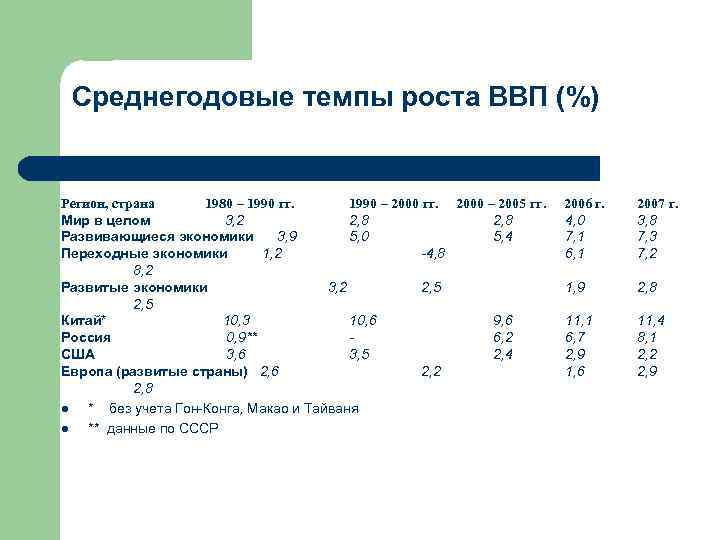 Среднегодовые темпы роста ВВП (%)

| Регион, страна | 1980 – 1990 гг. | 1990 – 2000 гг. | 2000 – 2005 гг. | 2006 г. | 2007 г. |
|---|---|---|---|---|---|
| Мир в целом | 3,2 | 2,8 | 2,8 | 4,0 | 3,8 |
| Развивающиеся экономики | 3,9 | 5,0 | 5,4 | 7,1 | 7,3 |
| Переходные экономики | 1,2 | -4,8 | 6,1 | 7,2 | 8,2 |
| Развитые экономики | 3,2 | 2,5 | 1,9 | 2,8 | 2,5 |
| Китай* | 10,3 | 10,6 | 9,6 | 11,1 | 11,4 |
| Россия | 0,9** | - | 6,2 | 6,7 | 8,1 |
| США | 3,6 | 3,5 | 2,4 | 2,9 | 2,2 |
| Европа (развитые страны) | 2,6 | 2,2 | 1,6 | 2,9 | 2,8 |

* без учета Гон-Конга, Макао и Тайваня
** данные по СССР